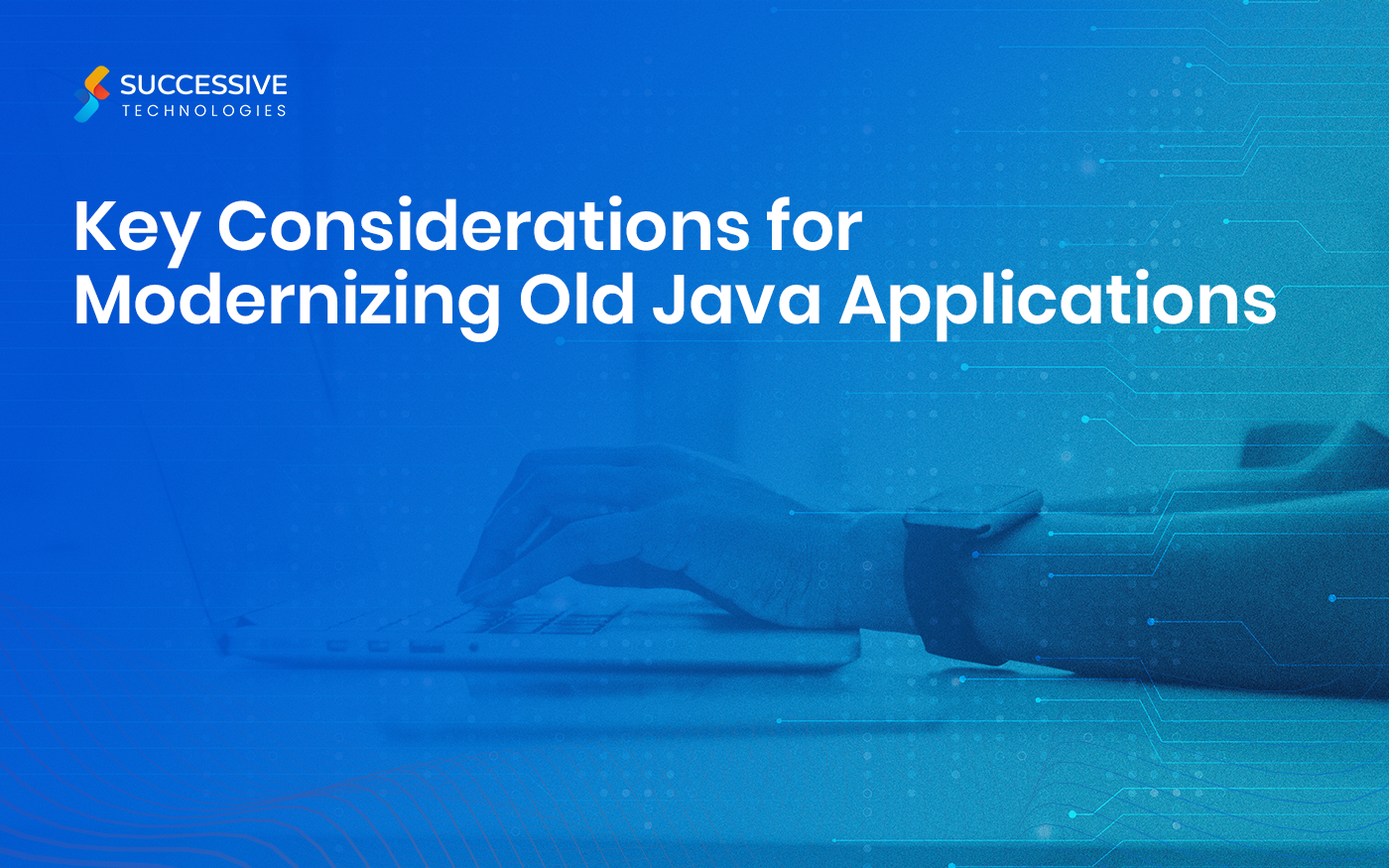 SUCCESSIVE
TECHNOLOGIES

Key Considerations for Modernizing Old Java Applications